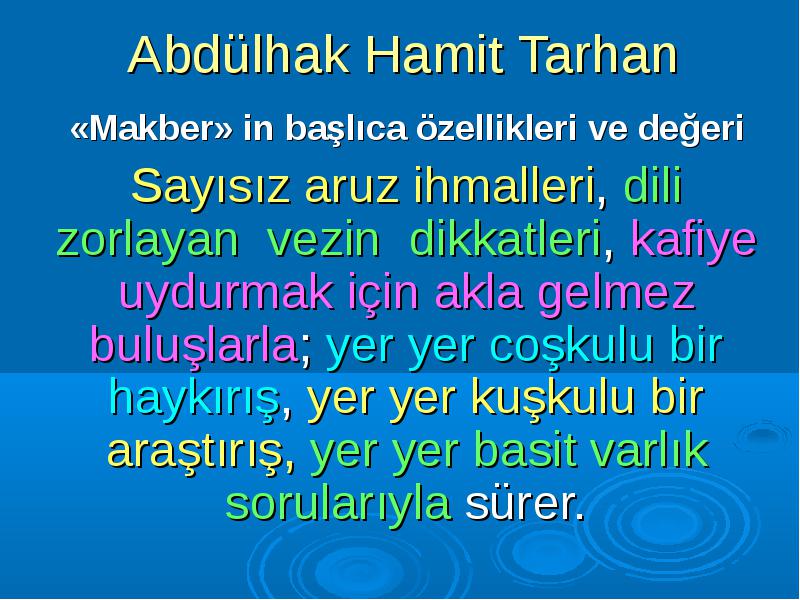 Abdülhak Hamit Tarhan

«Makber» in başlıca özellikleri ve değeri

Sayısız aruz ihmalleri, dili zorlayan vezin dikkatleri, kafiye uydurmak için akla gelmez buluşlarla; yer yer coşkulu bir haykırış, yer yer kuşkulu bir araştırış, yer yer basit varlık sorularıyla sürer.